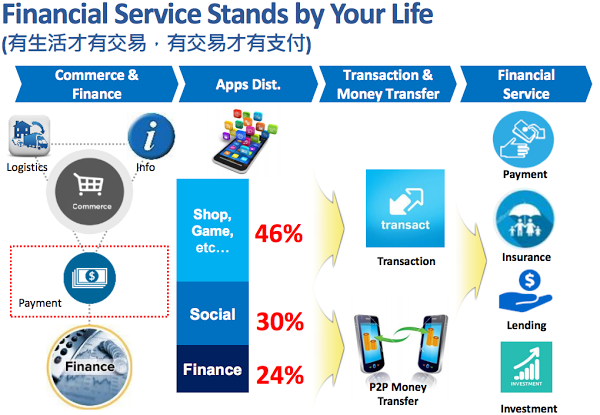 Financial Service Stands by Your Life
(有生活才有交易，有交易才有支付)

Commerce & Finance

Apps Dist.

Transaction & Money Transfer

Financial Service

Logistics

Info

Commerce

Payment

Finance

Shop, Game, etc…

46%

Social

30%

Finance

24%

transact

Transaction

P2P Money Transfer

Payment

Insurance

Lending

INVESTMENT

Investment